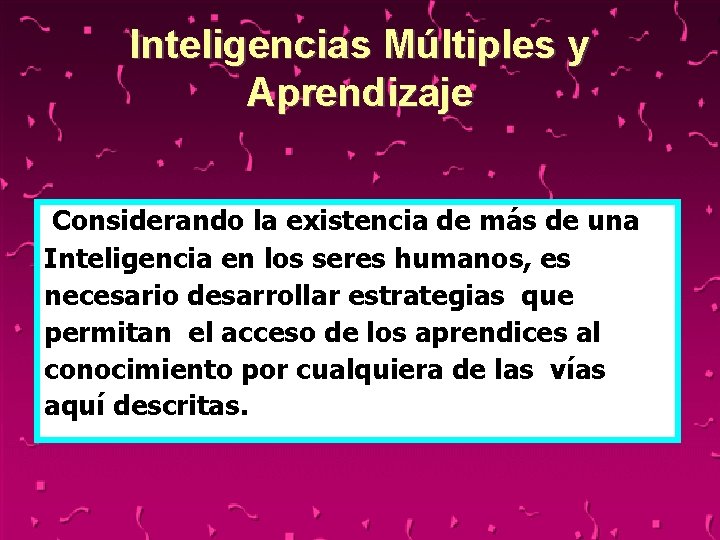 Inteligencias Múltiples y Aprendizaje

Considerando la existencia de más de una Inteligencia en los seres humanos, es necesario desarrollar estrategias que permitan el acceso de los aprendices al conocimiento por cualquiera de las vías aquí descritas.